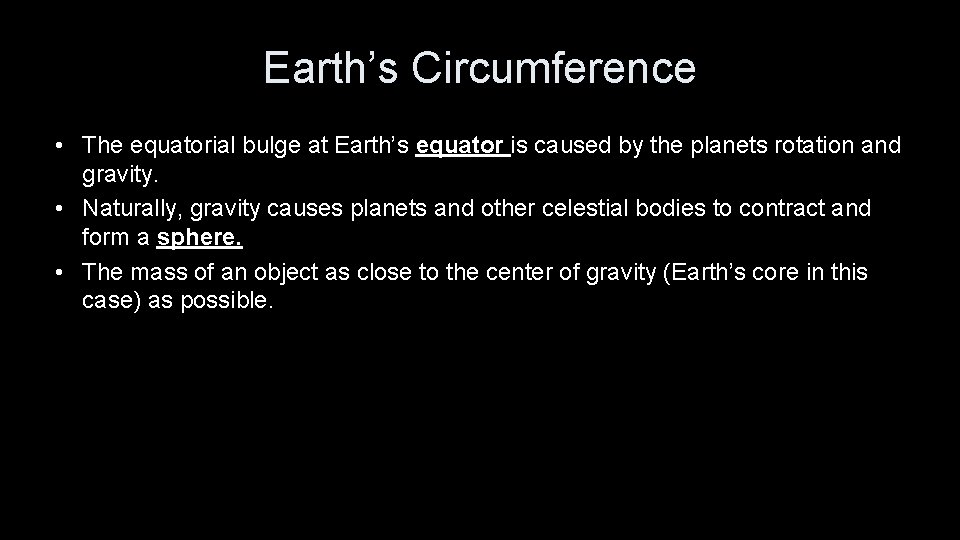 Earth’s Circumference

• The equatorial bulge at Earth’s equator is caused by the planets rotation and gravity.
• Naturally, gravity causes planets and other celestial bodies to contract and form a sphere.
• The mass of an object as close to the center of gravity (Earth’s core in this case) as possible.